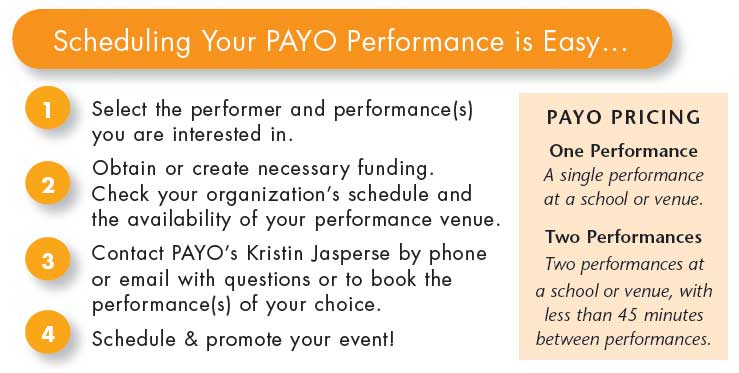 Scheduling Your PAYO Performance is Easy...

1 Select the performer and performance(s) you are interested in.

2 Obtain or create necessary funding. Check your organization's schedule and the availability of your performance venue.

3 Contact PAYO's Kristin Jasperse by phone or email with questions or to book the performance(s) of your choice.

4 Schedule & promote your event!

PAYO PRICING

One Performance
A single performance at a school or venue.

Two Performances
Two performances at a school or venue, with less than 45 minutes between performances.